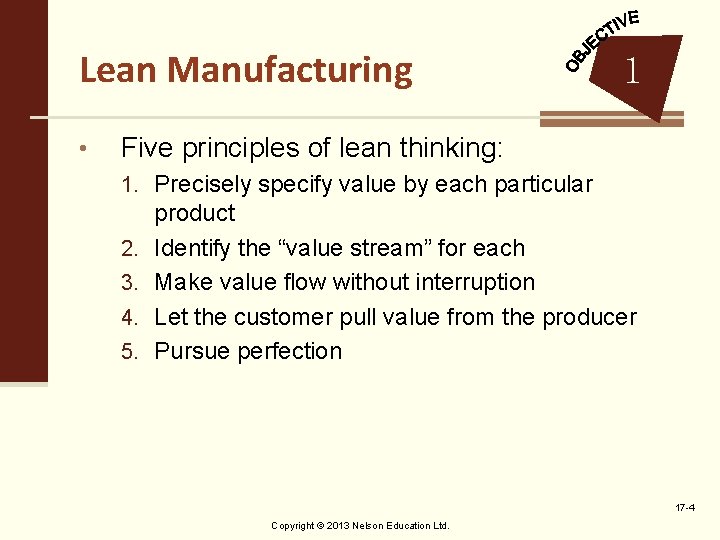 Lean Manufacturing

OBJECTIVE 1

• Five principles of lean thinking:
1. Precisely specify value by each particular product
2. Identify the “value stream” for each
3. Make value flow without interruption
4. Let the customer pull value from the producer
5. Pursue perfection

17-4

Copyright © 2013 Nelson Education Ltd.